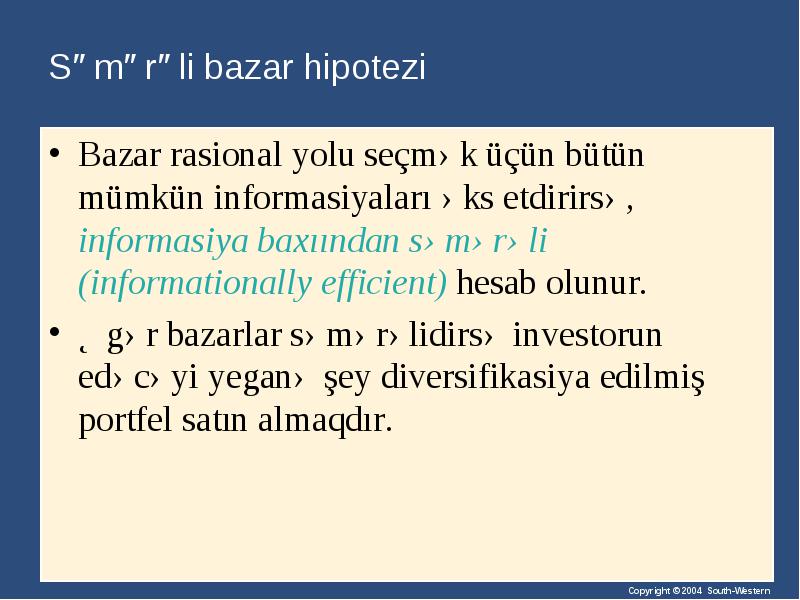 S″ m″ r″ li bazar hipotezi

• Bazar rasional yolu seçm› k üçün bütün mümkün informasiyaları › ks etdirirs› , informasiya baxıından s› m› r› li (informationally efficient) hesab olunur.

• ˛ g› r bazarlar s› m› r› lidirs› investorun ed› c› yi yegan› şey diversifikasiya edilmiş portfel satın almaqdır.

Copyright © 2004 South-Western